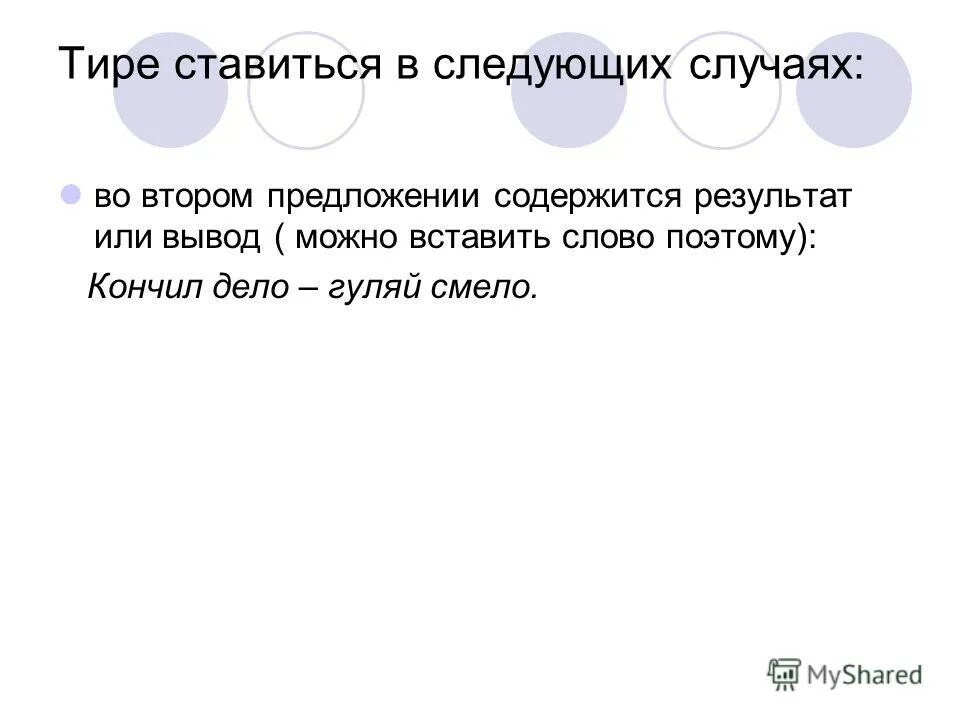 Тире ставиться в следующих случаях:

во втором предложении содержится результат или вывод ( можно вставить слово поэтому):

Кончил дело – гуляй смело.

MyShared